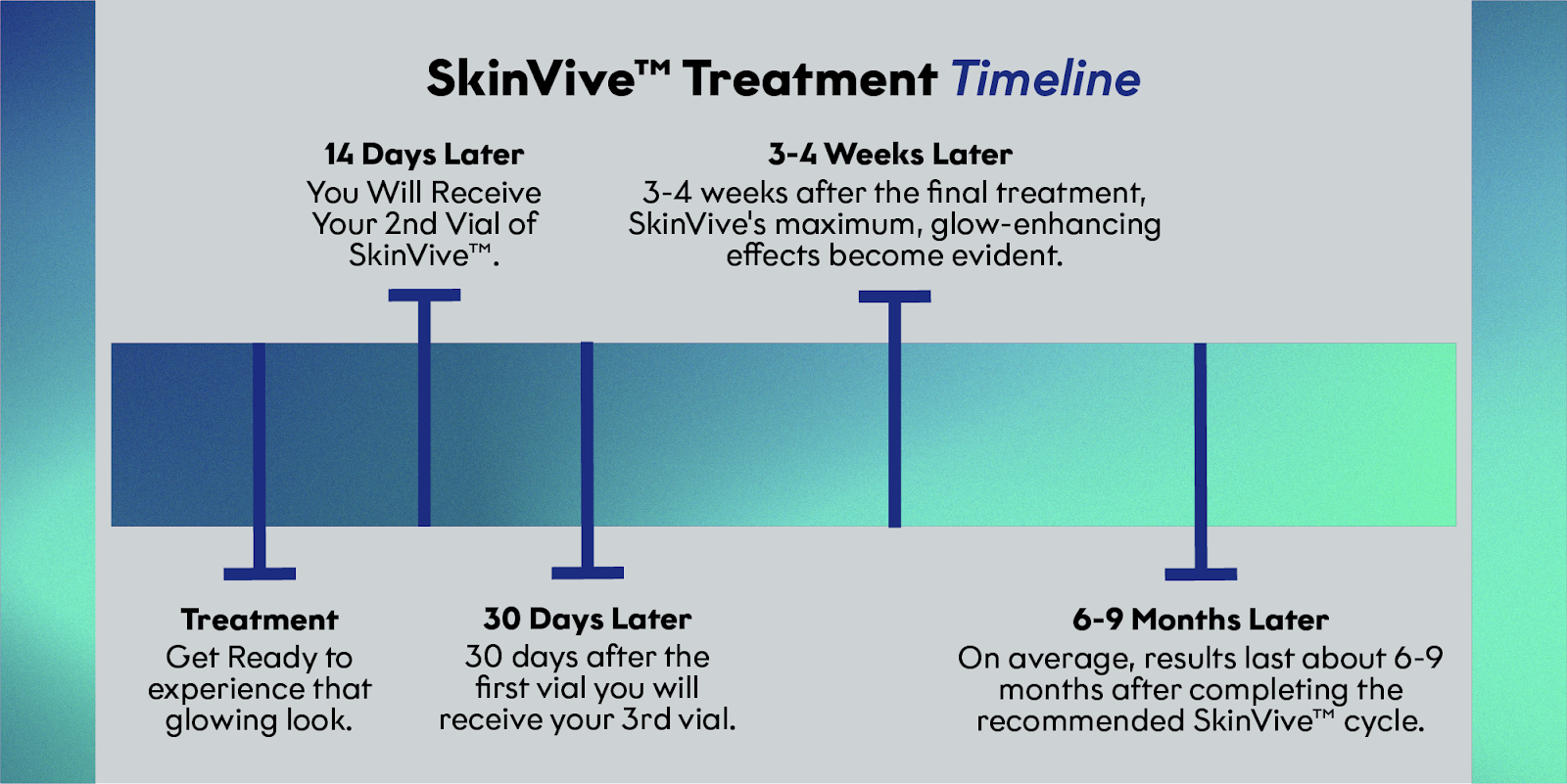 SkinVive™ Treatment Timeline

14 Days Later
You Will Receive Your 2nd Vial of SkinVive™.

3-4 Weeks Later
3-4 weeks after the final treatment, SkinVive's maximum, glow-enhancing effects become evident.

Treatment
Get Ready to experience that glowing look.

30 Days Later
30 days after the first vial you will receive your 3rd vial.

6-9 Months Later
On average, results last about 6-9 months after completing the recommended SkinVive™ cycle.